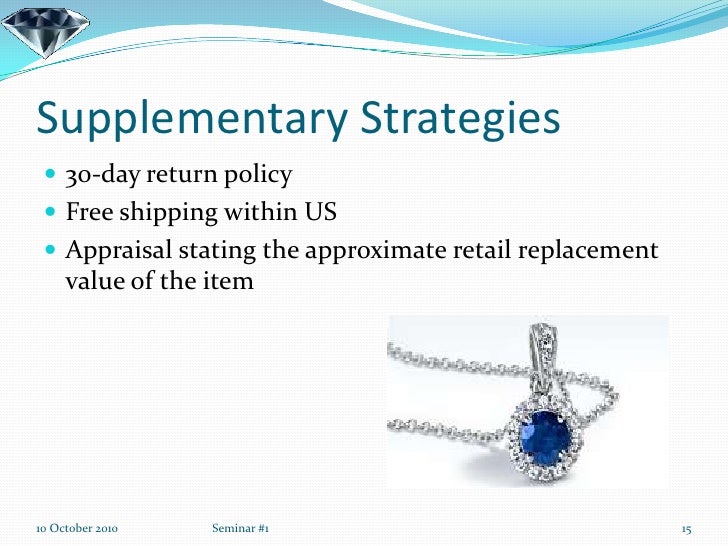 Supplementary Strategies

- 30-day return policy
- Free shipping within US
- Appraisal stating the approximate retail replacement value of the item

10 October 2010

Seminar #1

15